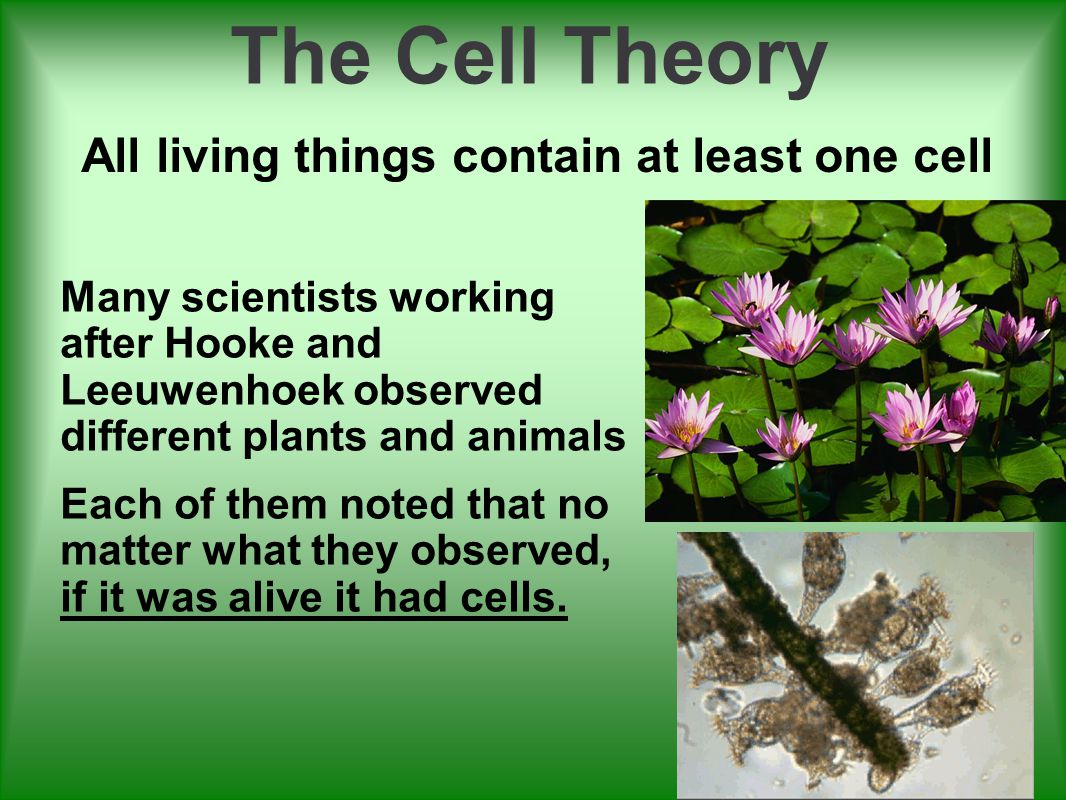 The Cell Theory

All living things contain at least one cell

Many scientists working after Hooke and Leeuwenhoek observed different plants and animals

Each of them noted that no matter what they observed, if it was alive it had cells.